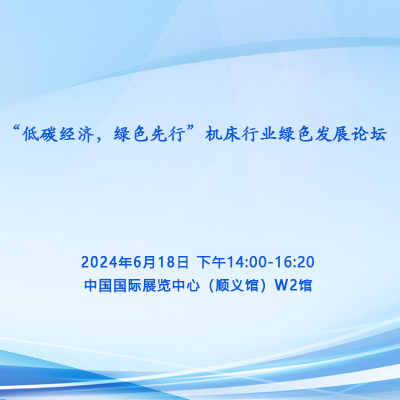 “低碳经济，绿色先行”机床行业绿色发展论坛

2024年6月18日 下午14:00-16:20
中国国际展览中心（顺义馆）W2馆